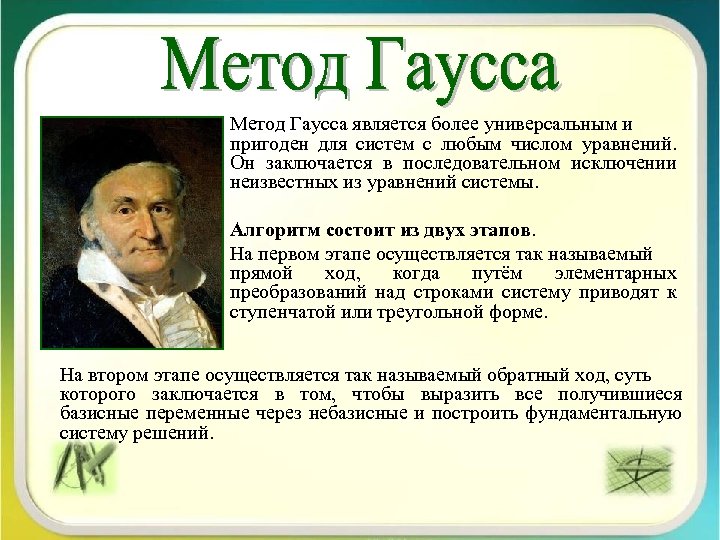 Метод Гаусса

Метод Гаусса является более универсальным и пригоден для систем с любым числом уравнений. Он заключается в последовательном исключении неизвестных из уравнений системы.

Алгоритм состоит из двух этапов.

На первом этапе осуществляется так называемый прямой ход, когда путём элементарных преобразований над строками систему приводят к ступенчатой или треугольной форме.

На втором этапе осуществляется так называемый обратный ход, суть которого заключается в том, чтобы выразить все получившиеся базисные переменные через небазисные и построить фундаментальную систему решений.